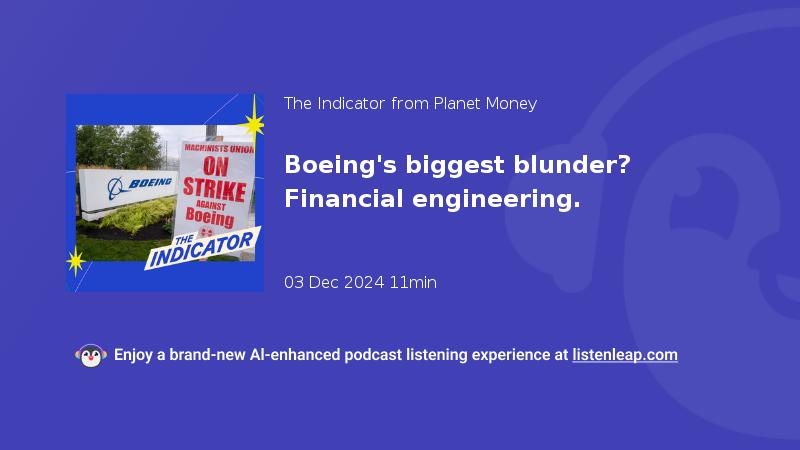 BOEING

MACHINISTS UNION
ON STRIKE
AGAINST
Boeing

THE INDICATOR

The Indicator from Planet Money

Boeing's biggest blunder? Financial engineering.

03 Dec 2024 11min

Enjoy a brand-new AI-enhanced podcast listening experience at listenleap.com